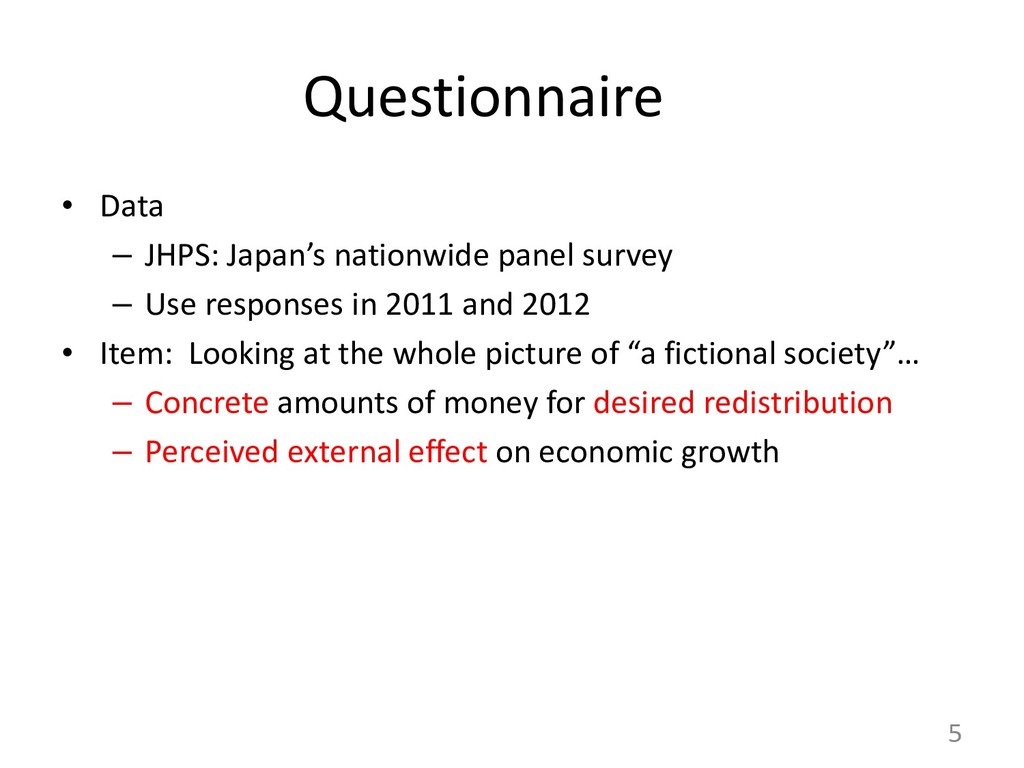 Questionnaire

• Data
– JHPS: Japan’s nationwide panel survey
– Use responses in 2011 and 2012
• Item: Looking at the whole picture of “a fictional society”…
– Concrete amounts of money for desired redistribution
– Perceived external effect on economic growth

5